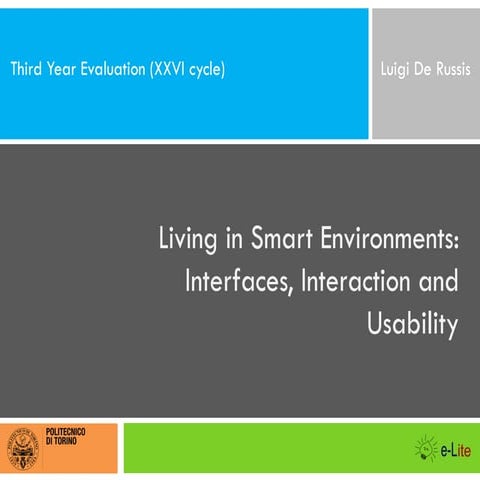 Third Year Evaluation (XXVI cycle)

Luigi De Russis

Living in Smart Environments: Interfaces, Interaction and Usability

POLITECNICO DI TORINO

e-Lite